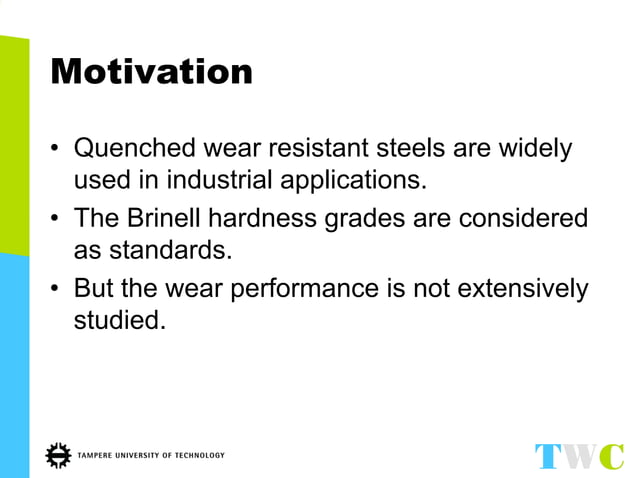 Motivation

• Quenched wear resistant steels are widely used in industrial applications.
• The Brinell hardness grades are considered as standards.
• But the wear performance is not extensively studied.

TAMPERE UNIVERSITY OF TECHNOLOGY

TWC